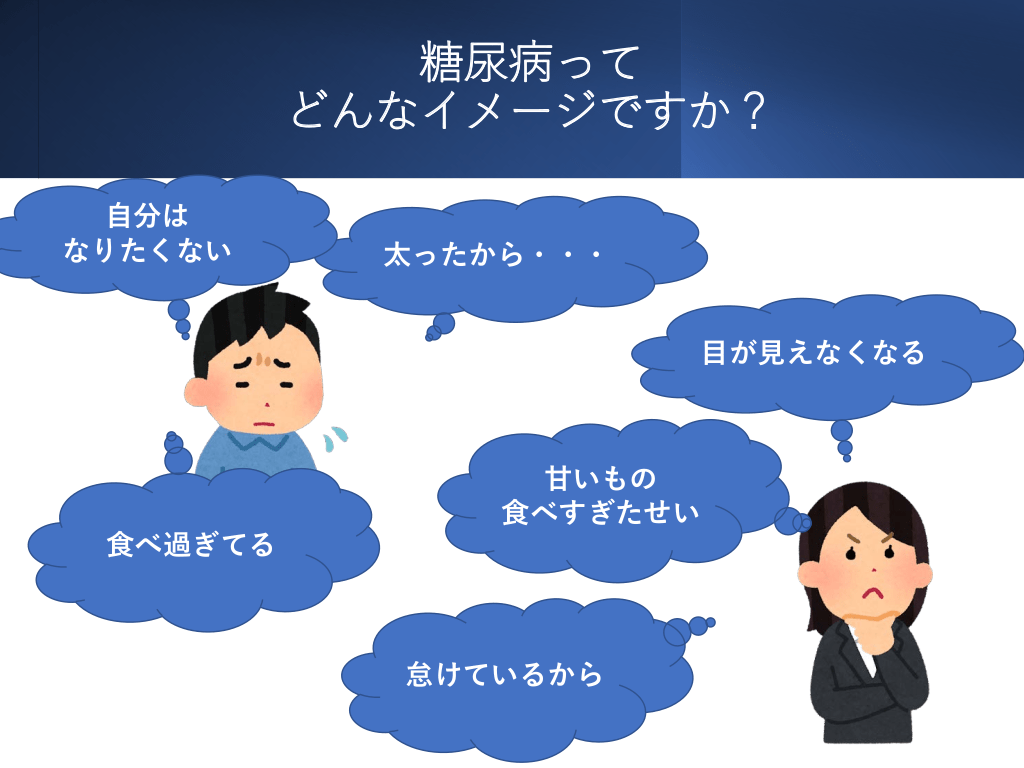 糖尿病って
どんなイメージですか？

自分は
なりたくない

太ったから・・・

目が見えなくなる

甘いもの
食べすぎたせい

食べ過ぎてる

怠けているから